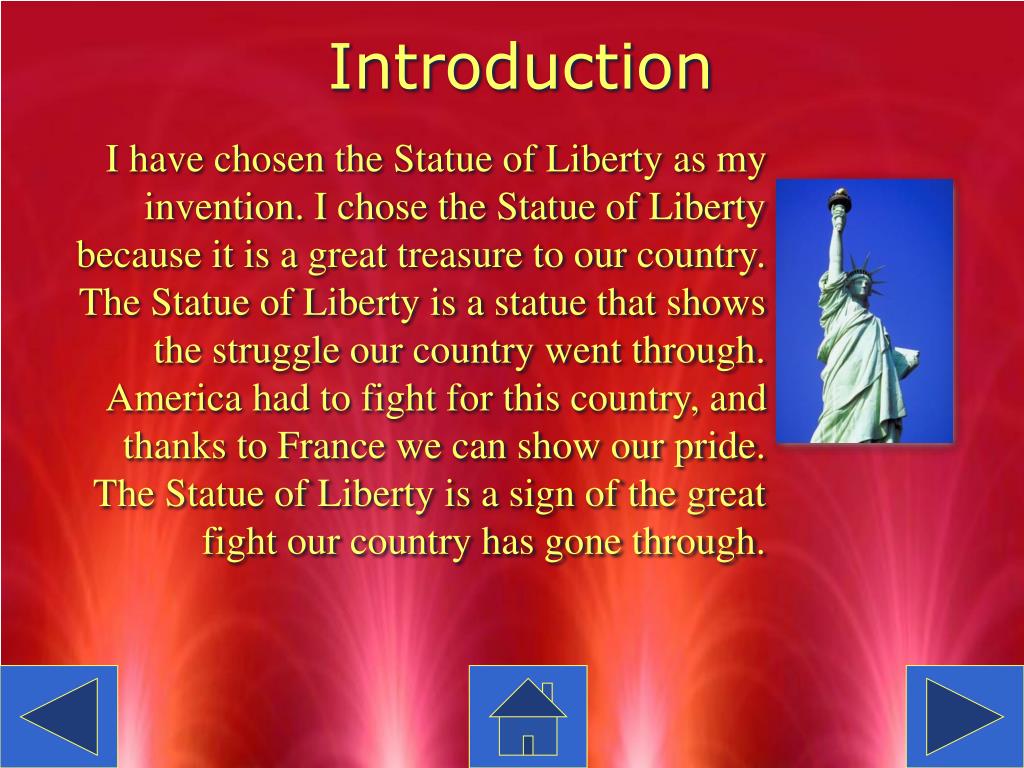 Introduction

I have chosen the Statue of Liberty as my invention. I chose the Statue of Liberty because it is a great treasure to our country. The Statue of Liberty is a statue that shows the struggle our country went through. America had to fight for this country, and thanks to France we can show our pride. The Statue of Liberty is a sign of the great fight our country has gone through.